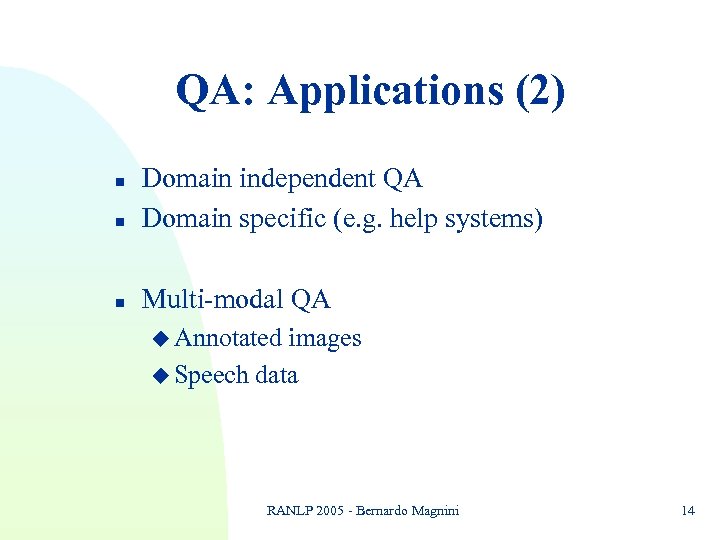 QA: Applications (2)

- Domain independent QA
- Domain specific (e.g. help systems)

- Multi-modal QA
  - Annotated images
  - Speech data

RANLP 2005 - Bernardo Magnini

14